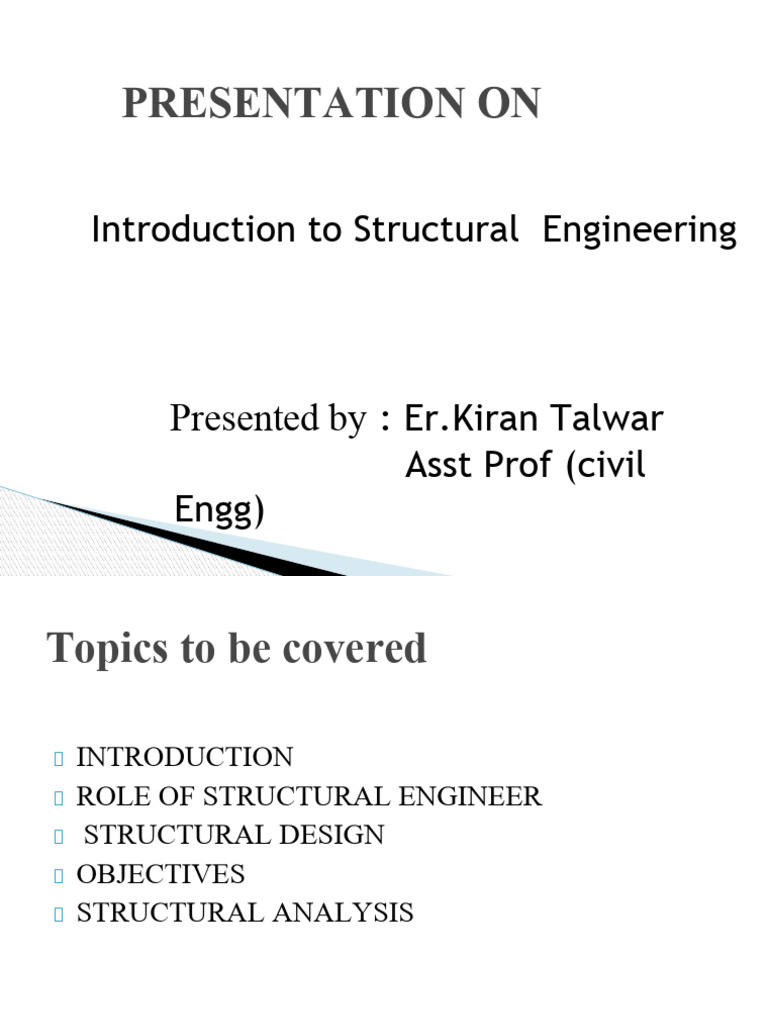 PRESENTATION ON

Introduction to Structural Engineering

Presented by : Er.Kiran Talwar
Asst Prof (civil Engg)

Topics to be covered

INTRODUCTION
ROLE OF STRUCTURAL ENGINEER
STRUCTURAL DESIGN
OBJECTIVES
STRUCTURAL ANALYSIS